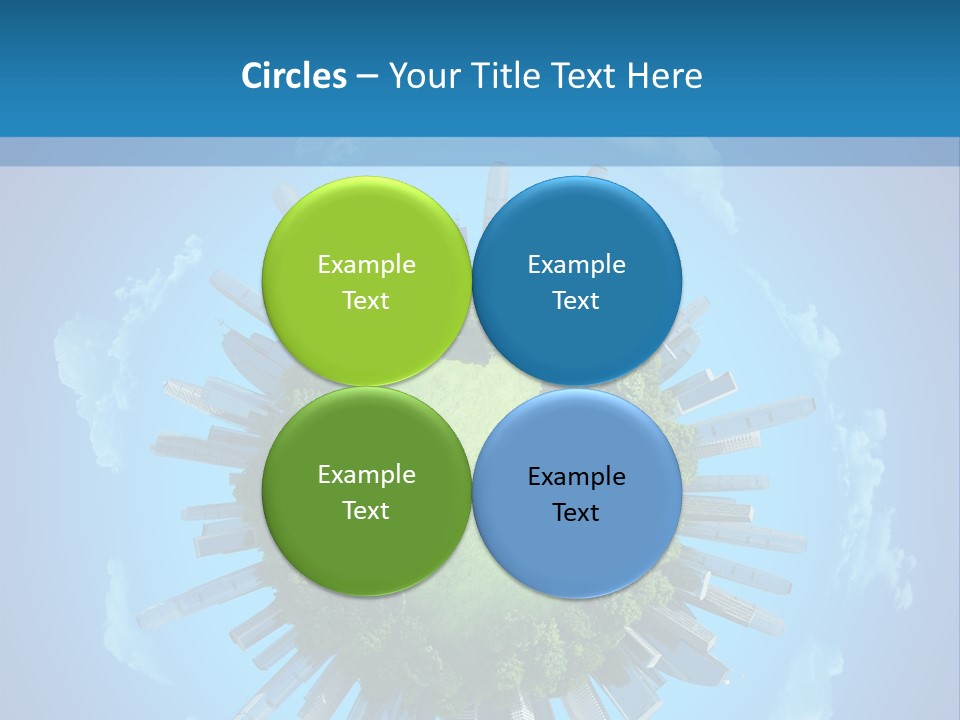 Circles – Your Title Text Here

Example Text

Example Text

Example Text

Example Text